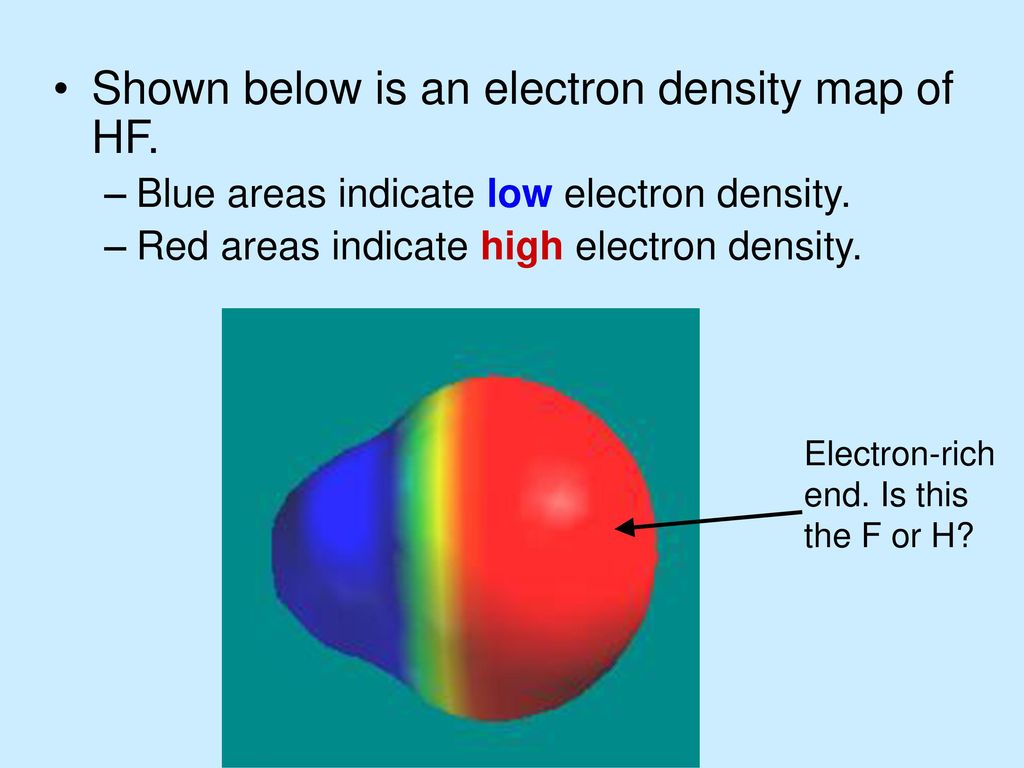 • Shown below is an electron density map of HF.

– Blue areas indicate low electron density.

– Red areas indicate high electron density.

Electron-rich end. Is this the F or H?